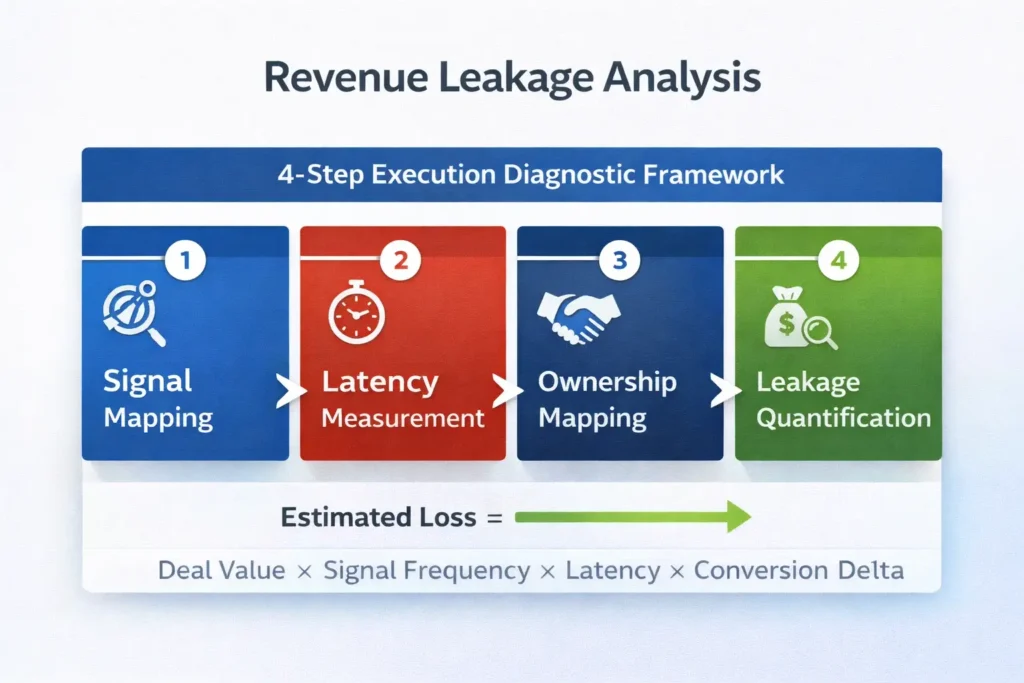 Revenue Leakage Analysis

4-Step Execution Diagnostic Framework

1 Signal Mapping

2 Latency Measurement

3 Ownership Mapping

4 Leakage Quantification

Estimated Loss =

Deal Value × Signal Frequency × Latency × Conversion Delta